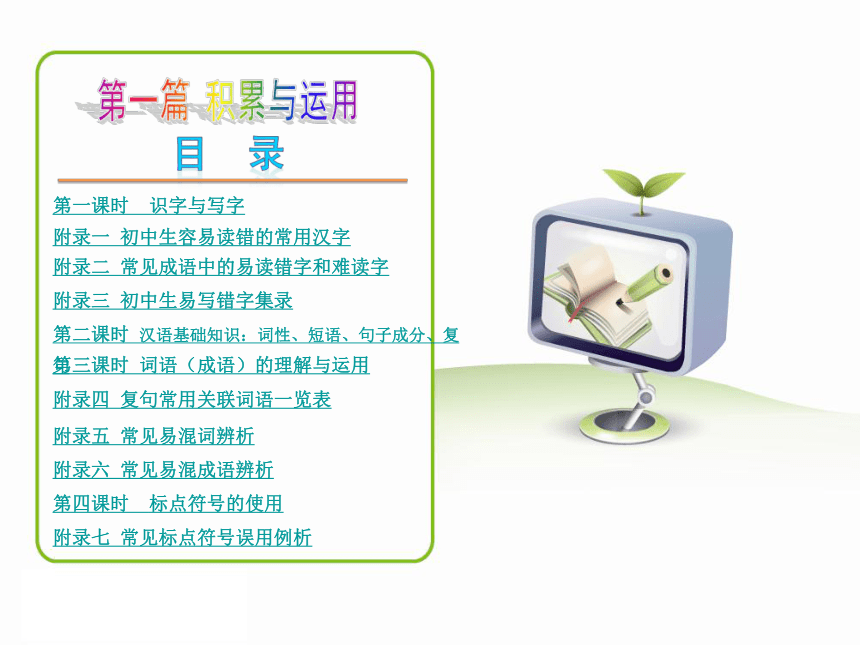 第一篇 积累与运用

目 录

第一课时　识字与写字

附录一 初中生容易读错的常用汉字

附录二 常见成语中的易读错字和难读字

附录三 初中生易写错字集录

第二课时 汉语基础知识：词性、短语、句子成分、复

第三课时 词语（成语）的理解与运用

附录四 复句常用关联词语一览表

附录五 常见易混词辨析

附录六 常见易混成语辨析

第四课时　标点符号的使用

附录七 常见标点符号误用例析